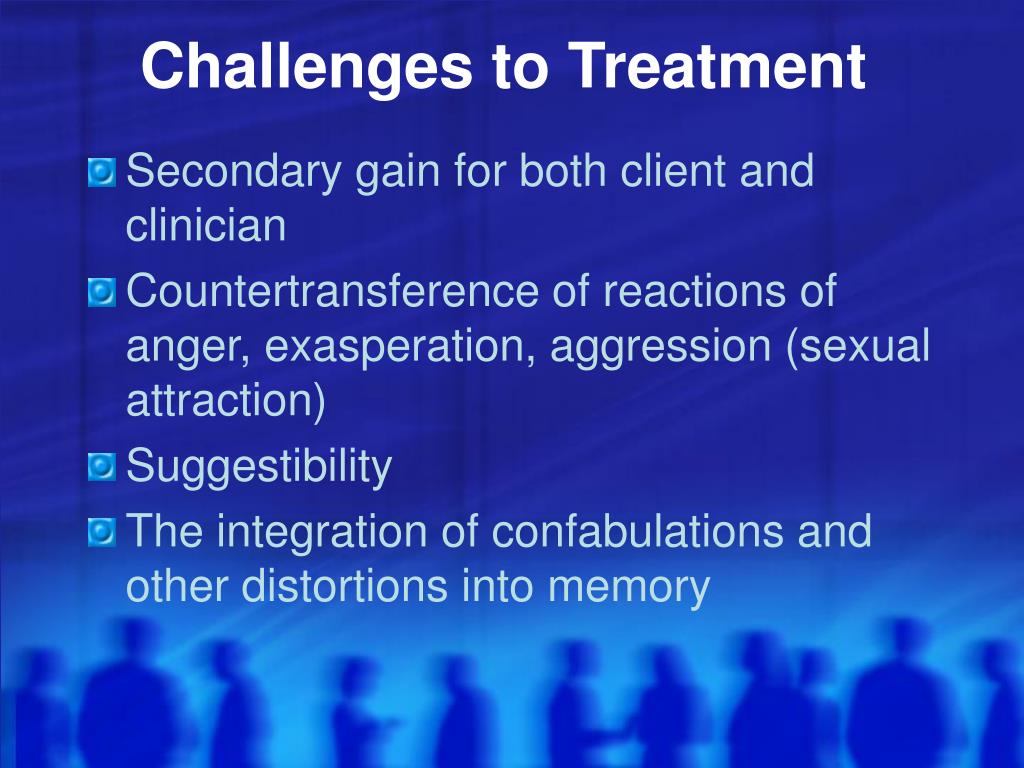 Challenges to Treatment

Secondary gain for both client and clinician

Countertransference of reactions of anger, exasperation, aggression (sexual attraction)

Suggestibility

The integration of confabulations and other distortions into memory